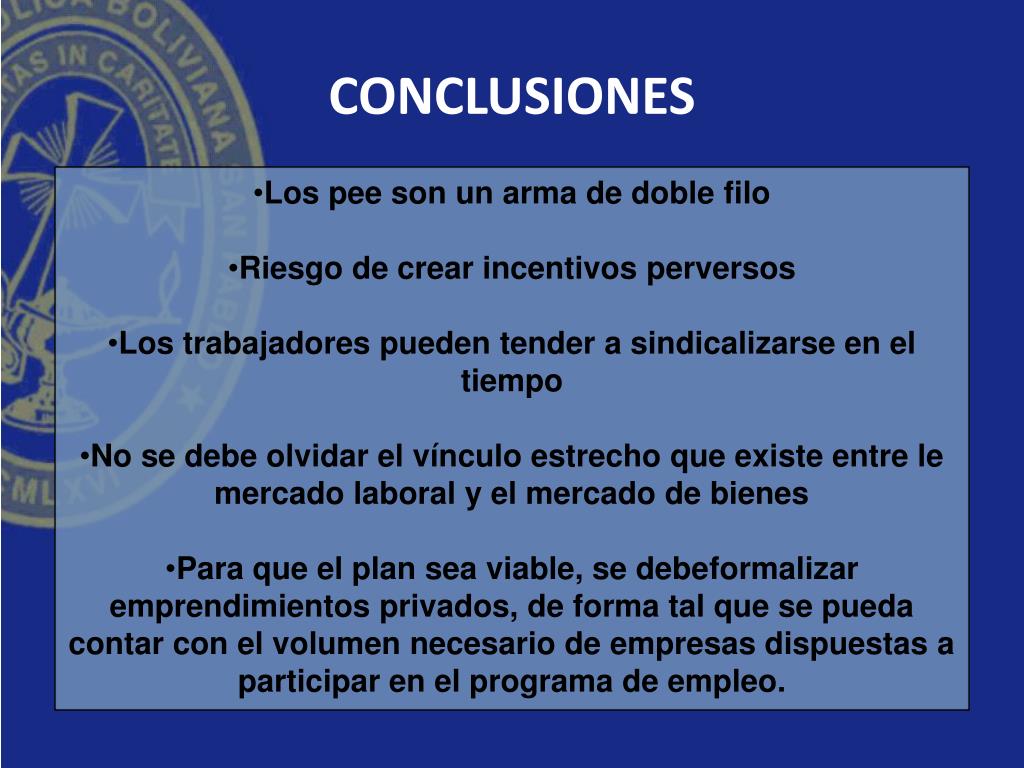 CONCLUSIONES

•Los pee son un arma de doble filo

•Riesgo de crear incentivos perversos

•Los trabajadores pueden tender a sindicalizarse en el tiempo

•No se debe olvidar el vínculo estrecho que existe entre le mercado laboral y el mercado de bienes

•Para que el plan sea viable, se debeformalizar emprendimientos privados, de forma tal que se pueda contar con el volumen necesario de empresas dispuestas a participar en el programa de empleo.